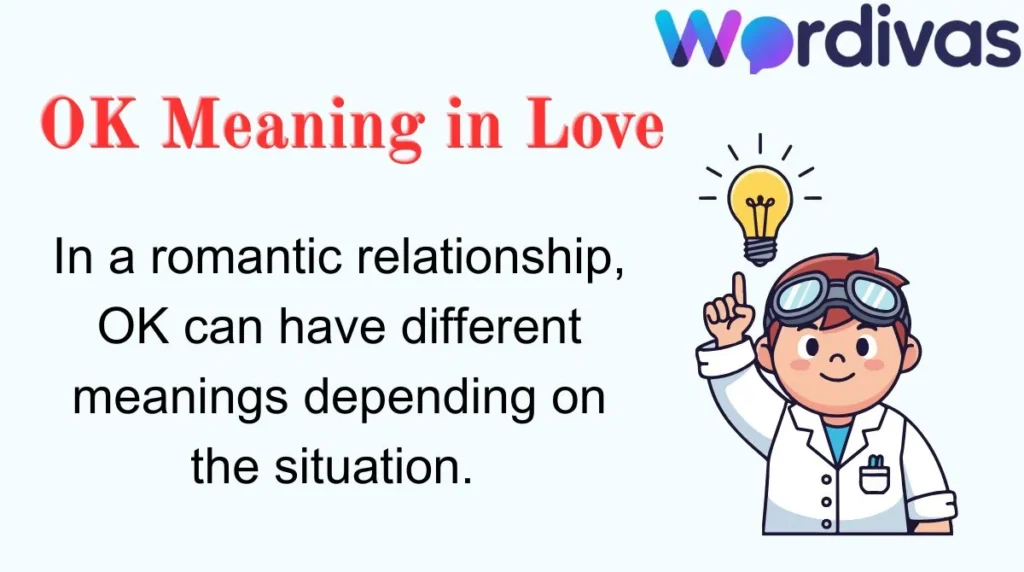 Wordivas

OK Meaning in Love

In a romantic relationship, OK can have different meanings depending on the situation.